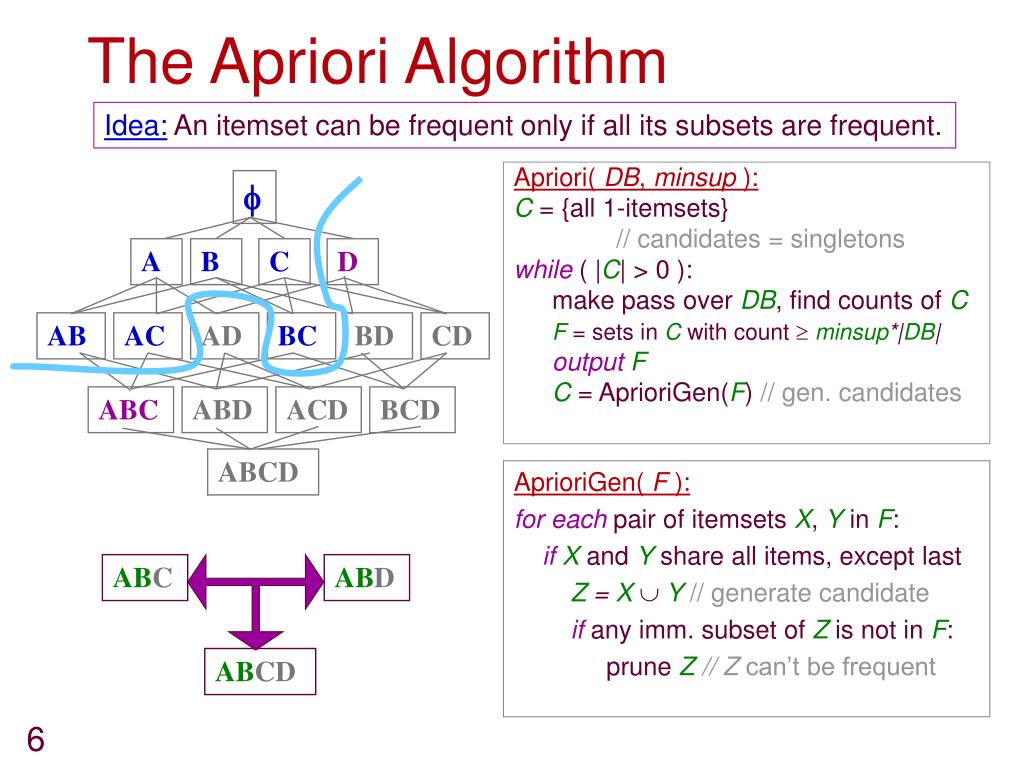 The Apriori Algorithm

Idea: An itemset can be frequent only if all its subsets are frequent.

$\phi$

A B C D

AB AC AD BC BD CD

ABC ABD ACD BCD

ABCD

ABC ABD

ABCD

Apriori( DB, minsup ):
C = {all 1-itemsets}
// candidates = singletons
while ( |C| > 0 ):
make pass over DB, find counts of C
F = sets in C with count $\geq$ minsup*|DB|
output F
C = AprioriGen(F) // gen. candidates

AprioriGen( F ):
for each pair of itemsets X, Y in F:
if X and Y share all items, except last
Z = X $\cup$ Y // generate candidate
if any imm. subset of Z is not in F:
prune Z // Z can't be frequent

6